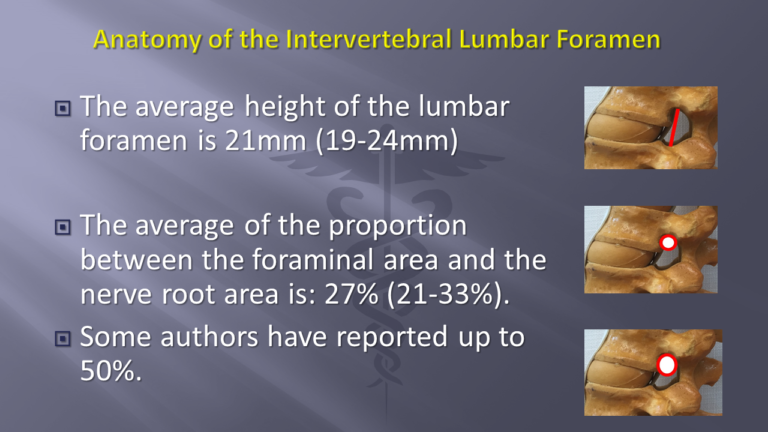 Anatomy of the Intervertebral Lumbar Foramen

The average height of the lumbar foramen is 21mm (19-24mm)

The average of the proportion between the foraminal area and the nerve root area is: 27% (21-33%).

Some authors have reported up to 50%.